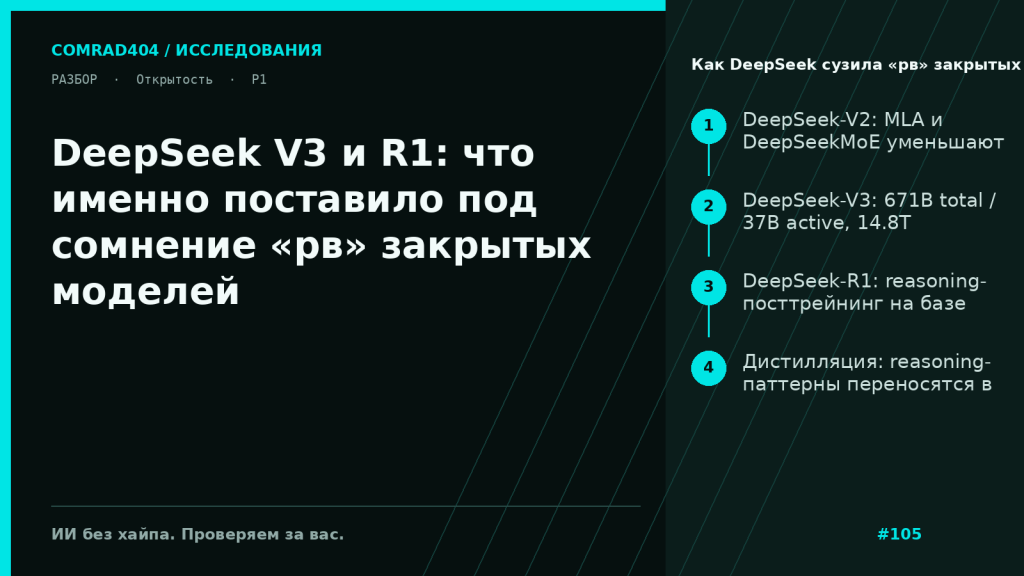 COMRAD404 / ИССЛЕДОВАНИЯ

РАЗБОР · Открытость · P1

DeepSeek V3 и R1: что именно поставило под сомнение «рв» закрытых моделей

ИИ без хайпа. Проверяем за вас.

Как DeepSeek сузила «рв» закрытых

1 DeepSeek-V2: MLA и DeepSeekMoE уменьшают

2 DeepSeek-V3: 671B total / 37B active, 14.8T

3 DeepSeek-R1: reasoning-посттрейнинг на базе

4 Дистилляция: reasoning-паттерны переносятся в

#105